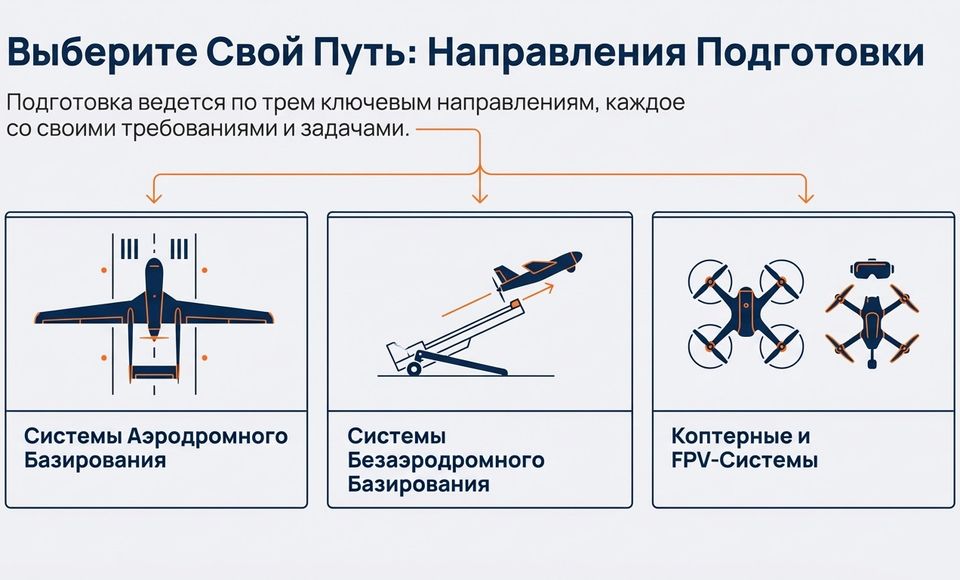 Выберите Свой Путь: Направления Подготовки

Подготовка ведется по трем ключевым направлениям, каждое со своими требованиями и задачами.

Системы Аэродромного Базирования

Системы Безаэродромного Базирования

Коптерные и FPV-Системы